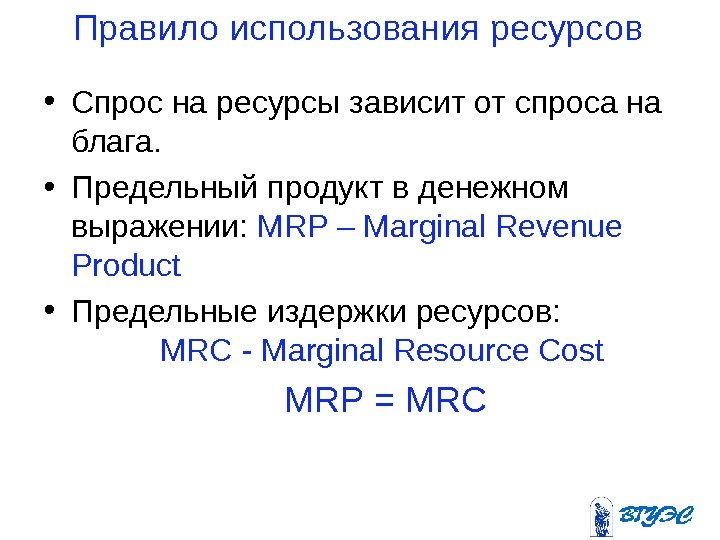 Правило использования ресурсов

• Спрос на ресурсы зависит от спроса на блага.

• Предельный продукт в денежном выражении: MRP – Marginal Revenue Product

• Предельные издержки ресурсов:
MRC - Marginal Resource Cost

MRP = MRC

ВГУЭС